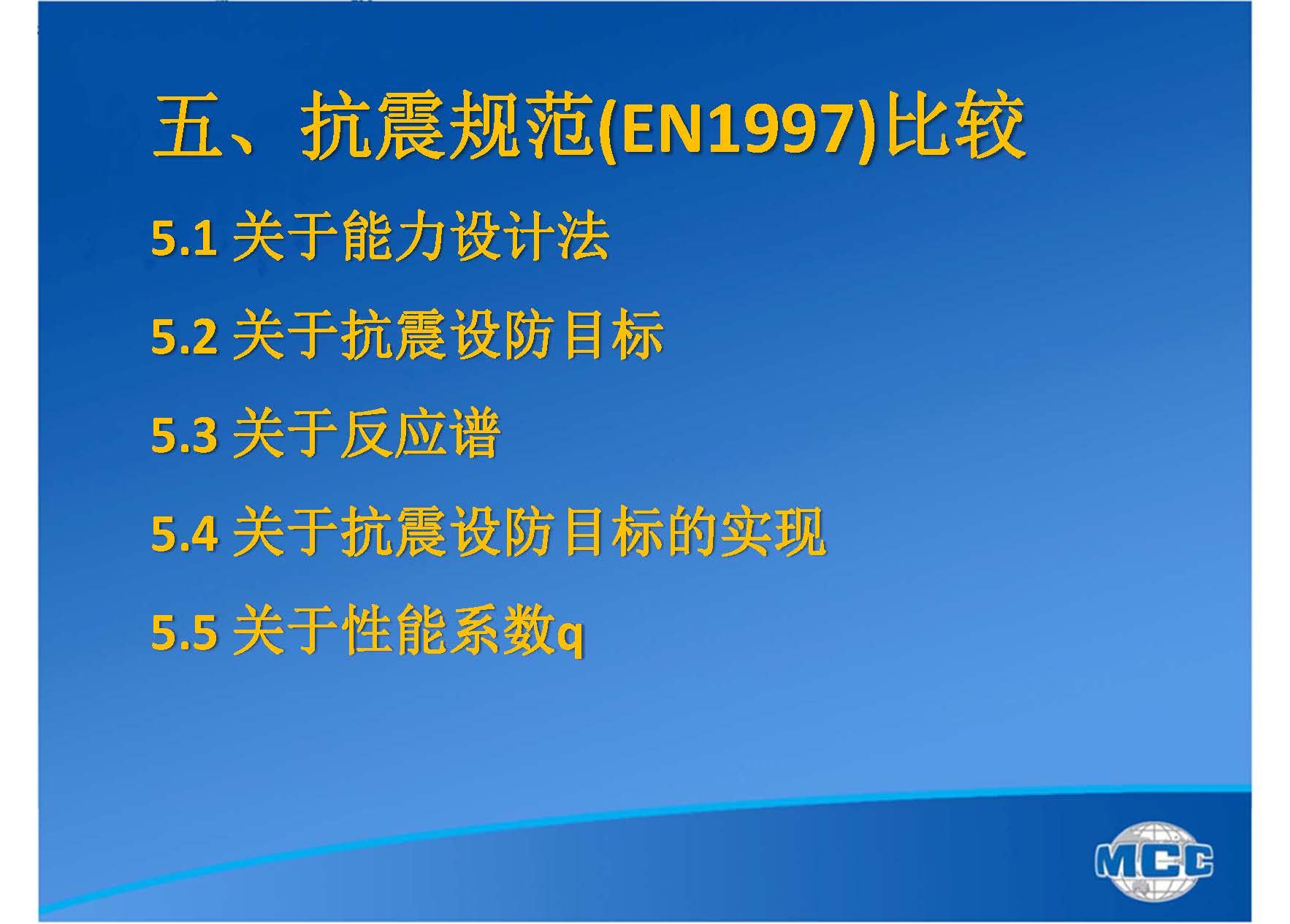 五、抗震规范(EN1997)比较

5.1 关于能力设计法

5.2 关于抗震设防目标

5.3 关于反应谱

5.4 关于抗震设防目标的实现

5.5 关于性能系数q

MCC